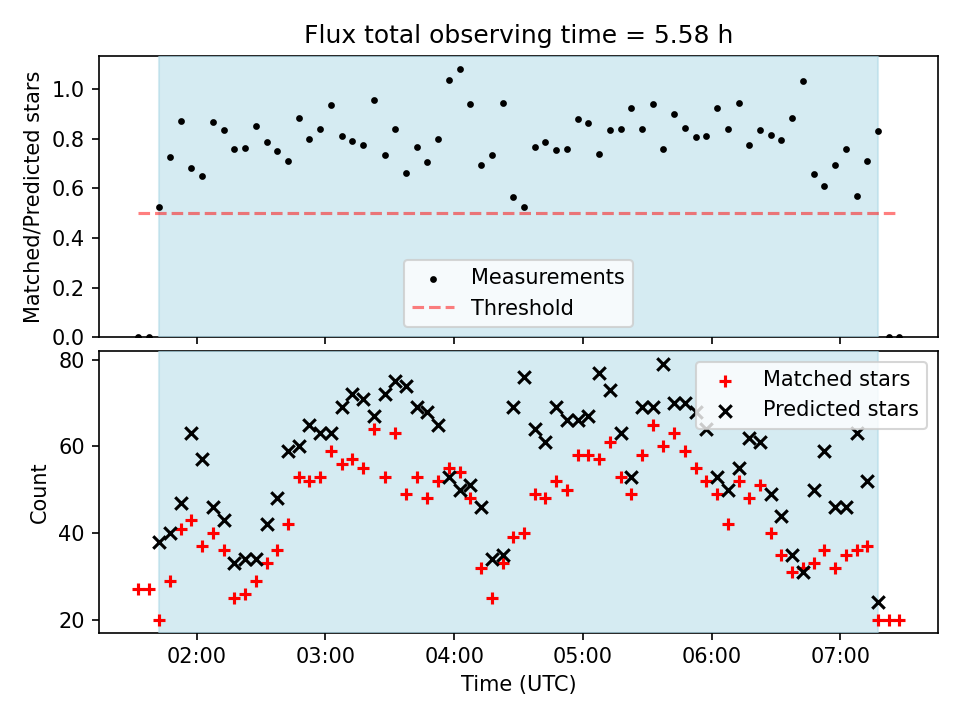 Flux total observing time = 5.58 h

Matched/Predicted stars

1.0
0.8
0.6
0.4
0.2
0.0

Measurements
Threshold

Count

80
60
40
20

Matched stars
Predicted stars

02:00
03:00
04:00
05:00
06:00
07:00

Time (UTC)